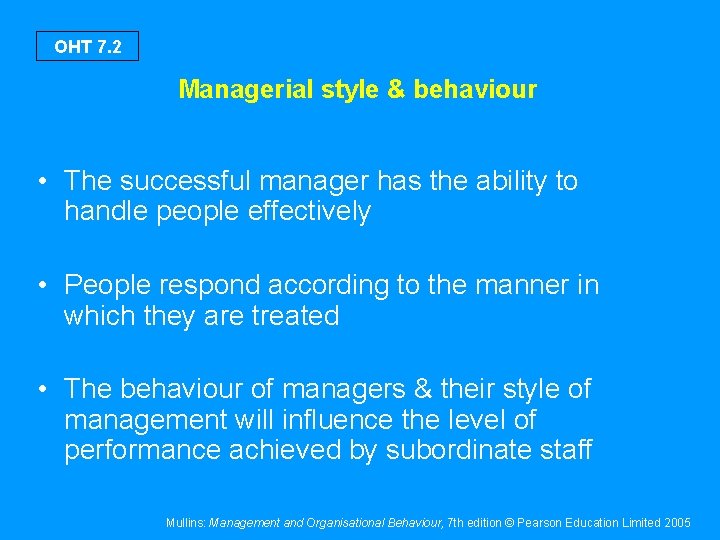 OHT 7.2

Managerial style & behaviour

• The successful manager has the ability to handle people effectively

• People respond according to the manner in which they are treated

• The behaviour of managers & their style of management will influence the level of performance achieved by subordinate staff

Mullins: Management and Organisational Behaviour, 7th edition © Pearson Education Limited 2005